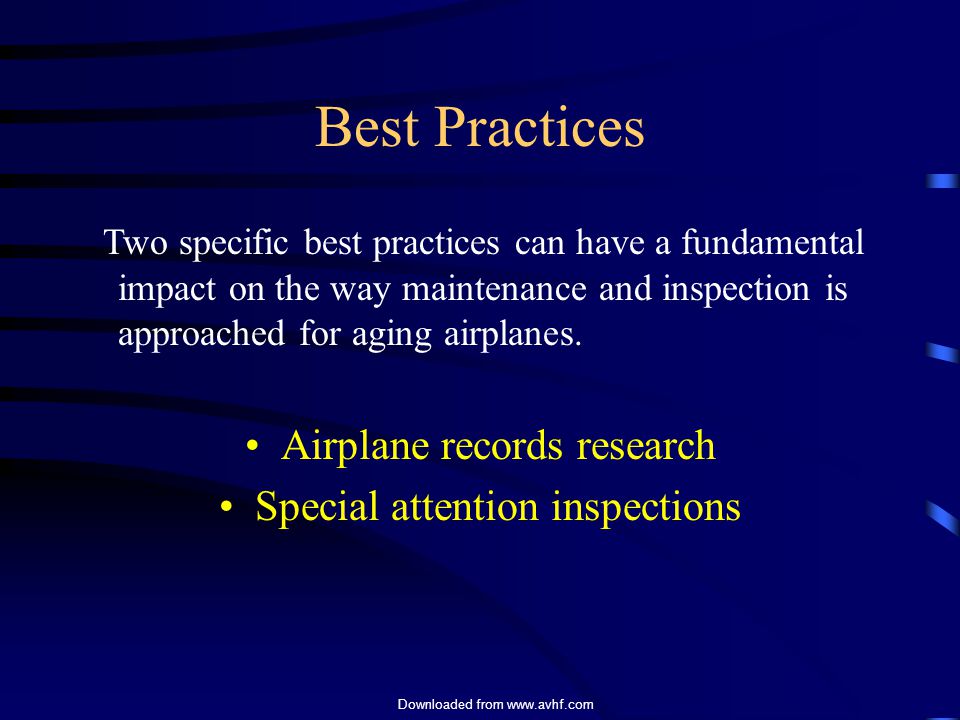 Best Practices

Two specific best practices can have a fundamental impact on the way maintenance and inspection is approached for aging airplanes.

• Airplane records research
• Special attention inspections

Downloaded from www.avhf.com